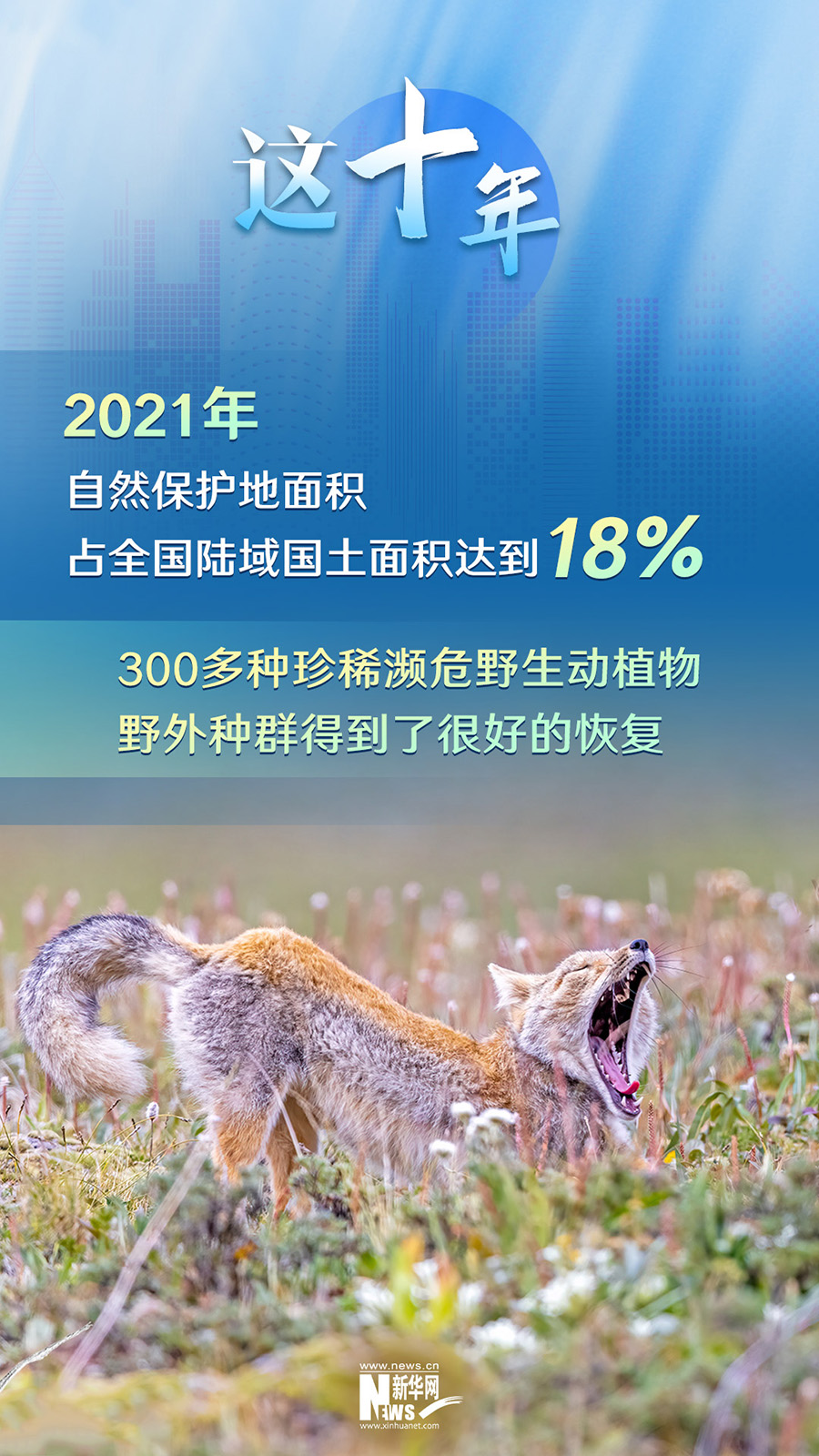 这十年

2021年
自然保护地面积
占全国陆域国土面积达到18%

300多种珍稀濒危野生动植物
野外种群得到了很好的恢复

www.news.cn
新华网
NEWS
www.xinhuanet.com